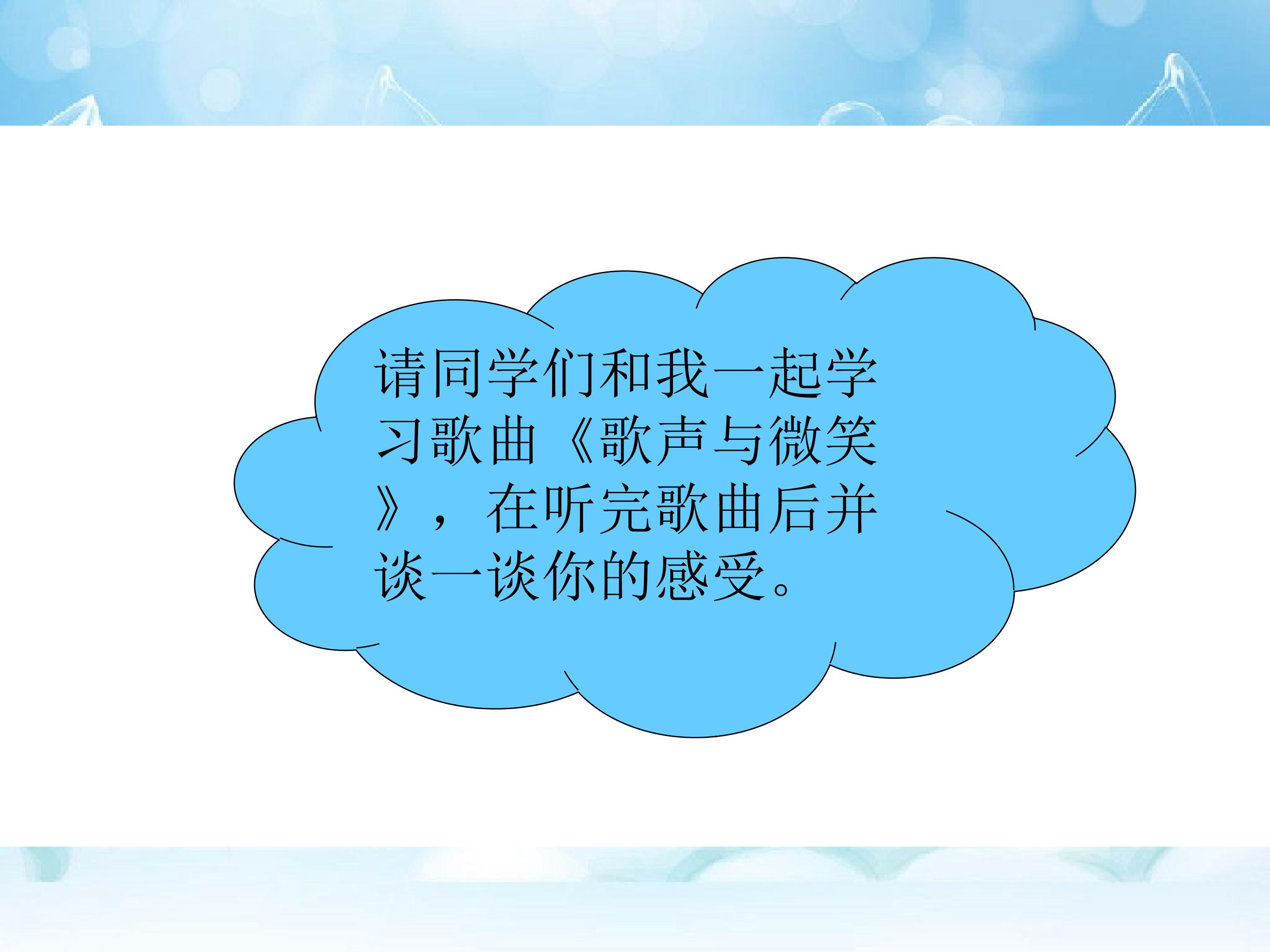 请同学们和我一起学习歌曲《歌声与微笑》，在听完歌曲后并谈一谈你的感受。